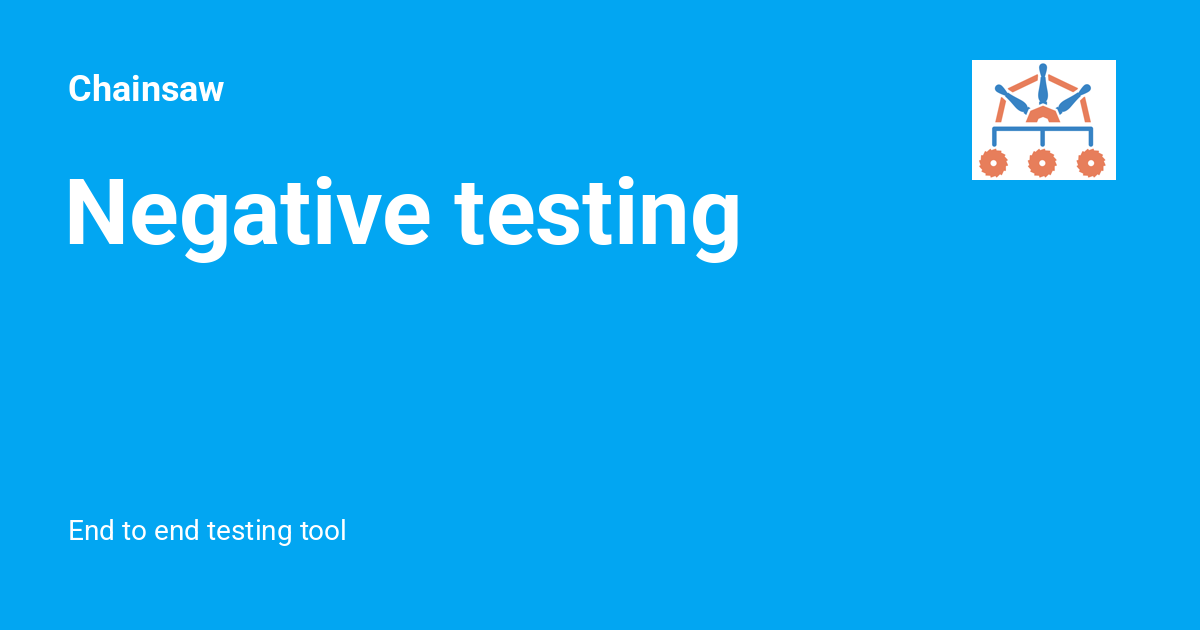 Chainsaw

Negative testing

End to end testing tool